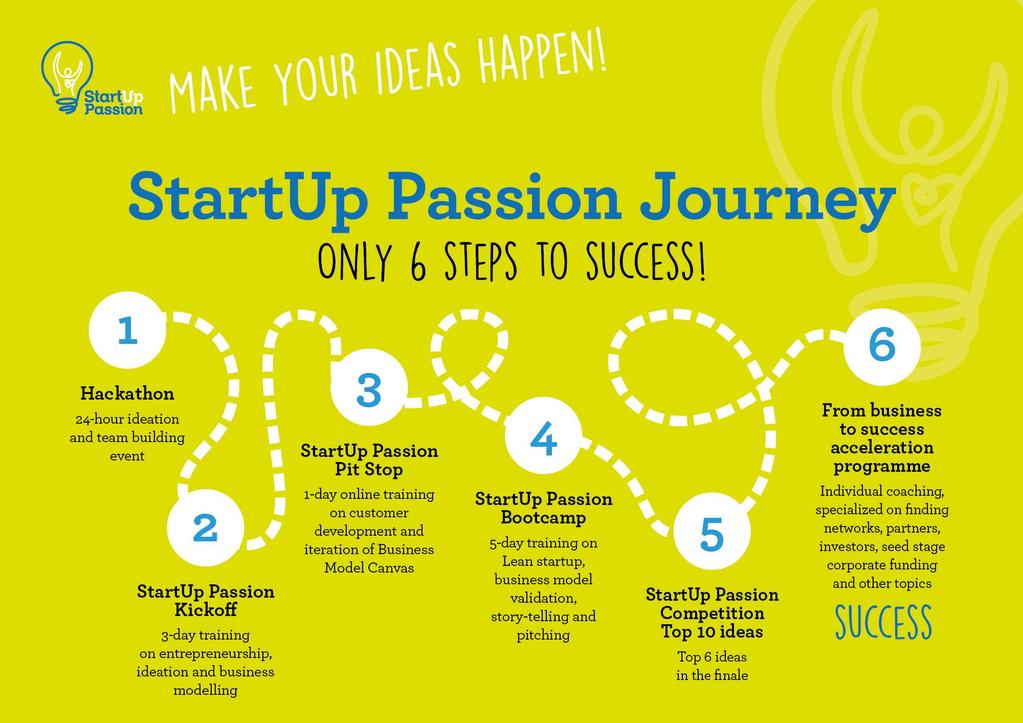 StartUp Passion

MAKE YOUR IDEAS HAPPEN!

StartUp Passion Journey

ONLY 6 STEPS TO SUCCESS!

1

Hackathon

24-hour ideation and team building event

2

StartUp Passion Kickoff

3-day training on entrepreneurship, ideation and business modelling

3

StartUp Passion Pit Stop

1-day online training on customer development and iteration of Business Model Canvas

4

StartUp Passion Bootcamp

5-day training on Lean startup, business model validation, story-telling and pitching

5

StartUp Passion Competition Top 10 ideas

Top 6 ideas in the finale

6

From business to success acceleration programme

Individual coaching, specialized on finding networks, partners, investors, seed stage corporate funding and other topics

SUCCESS